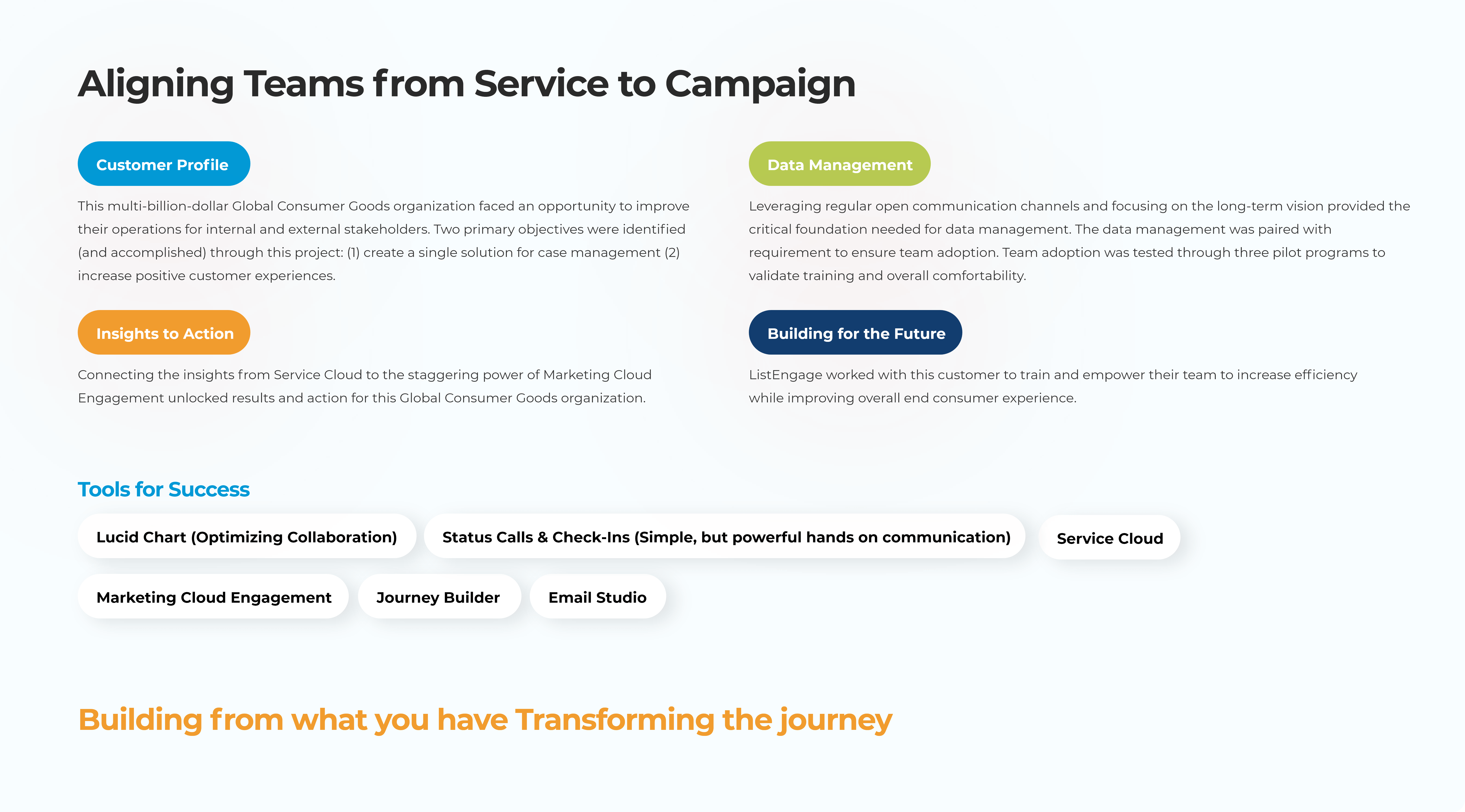 Aligning Teams from Service to Campaign

Customer Profile

This multi-billion-dollar Global Consumer Goods organization faced an opportunity to improve their operations for internal and external stakeholders. Two primary objectives were identified (and accomplished) through this project: (1) create a single solution for case management (2) increase positive customer experiences.

Insights to Action

Connecting the insights from Service Cloud to the staggering power of Marketing Cloud Engagement unlocked results and action for this Global Consumer Goods organization.

Data Management

Leveraging regular open communication channels and focusing on the long-term vision provided the critical foundation needed for data management. The data management was paired with requirement to ensure team adoption. Team adoption was tested through three pilot programs to validate training and overall comfortability.

Building for the Future

ListEngage worked with this customer to train and empower their team to increase efficiency while improving overall end consumer experience.

Tools for Success

Lucid Chart (Optimizing Collaboration)

Status Calls & Check-Ins (Simple, but powerful hands on communication)

Service Cloud

Marketing Cloud Engagement

Journey Builder

Email Studio

Building from what you have Transforming the journey